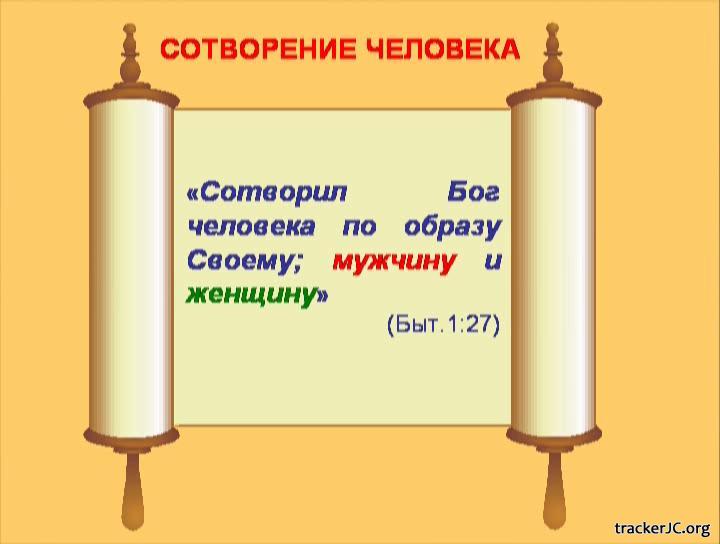 СОТВОРЕНИЕ ЧЕЛОВЕКА

«Сотворил Бог человека по образу Своему; мужчину и женщину»

(Быт. 1:27)

trackerJC.org